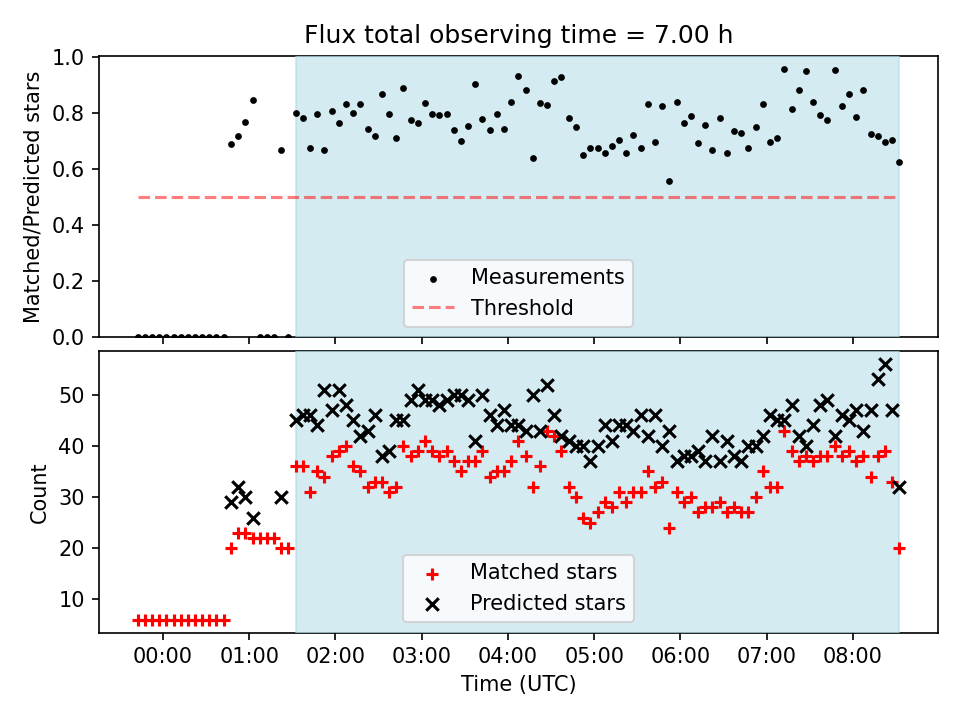 Flux total observing time = 7.00 h

Matched/Predicted stars

1.0
0.8
0.6
0.4
0.2
0.0

Measurements
Threshold

Count

50
40
30
20
10

Matched stars
Predicted stars

00:00 01:00 02:00 03:00 04:00 05:00 06:00 07:00 08:00

Time (UTC)